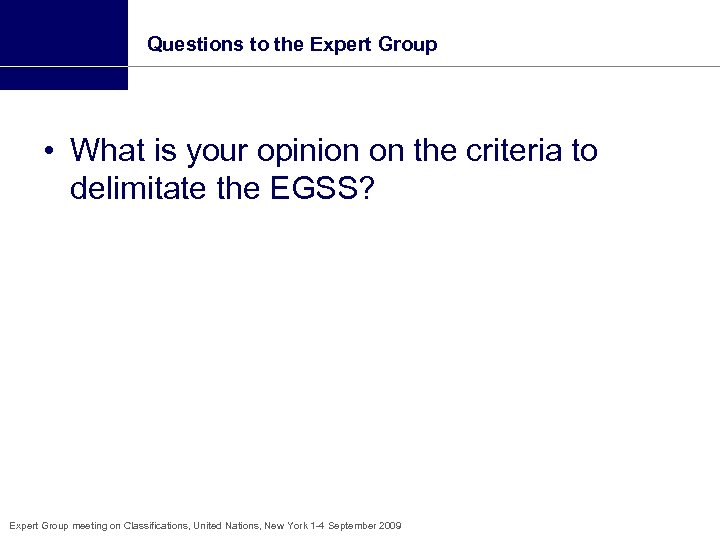 Questions to the Expert Group

• What is your opinion on the criteria to delimitate the EGSS?

Expert Group meeting on Classifications, United Nations, New York 1-4 September 2009